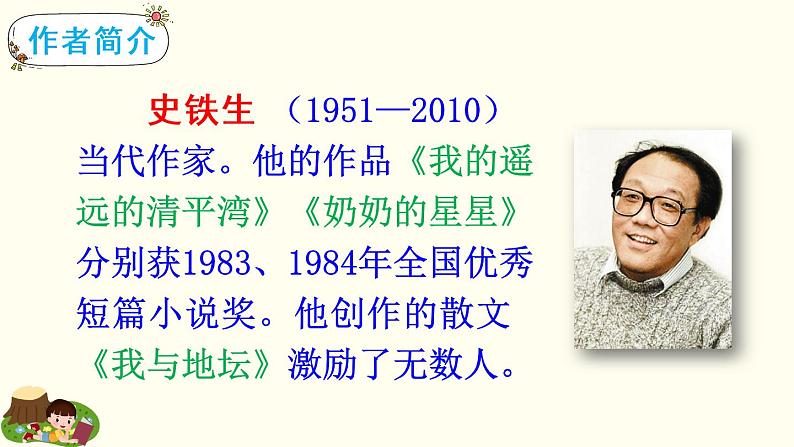 作者简介

史铁生 （1951—2010）当代作家。他的作品《我的遥远的清平湾》《奶奶的星星》分别获1983、1984年全国优秀短篇小说奖。他创作的散文《我与地坛》激励了无数人。